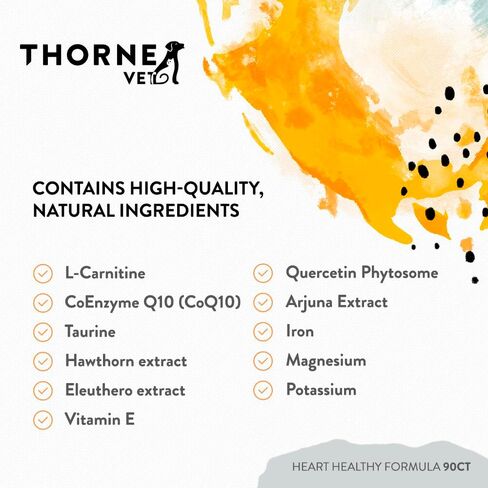 THORNE
VET

CONTAINS HIGH-QUALITY, NATURAL INGREDIENTS

L-Carnitine
CoEnzyme Q10 (CoQ10)
Taurine
Hawthorn extract
Eleuthero extract
Vitamin E

Quercetin Phytosome
Arjuna Extract
Iron
Magnesium
Potassium

HEART HEALTHY FORMULA 90CT